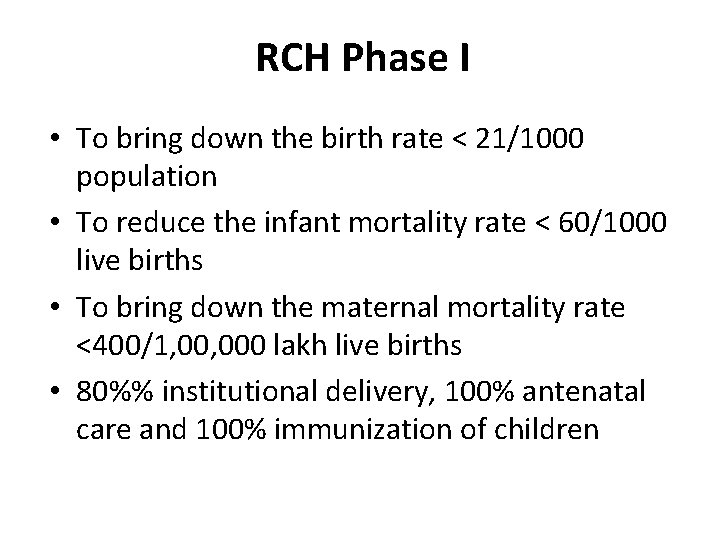 RCH Phase I

• To bring down the birth rate < 21/1000 population
• To reduce the infant mortality rate < 60/1000 live births
• To bring down the maternal mortality rate <400/1,00,000 lakh live births
• 80%% institutional delivery, 100% antenatal care and 100% immunization of children